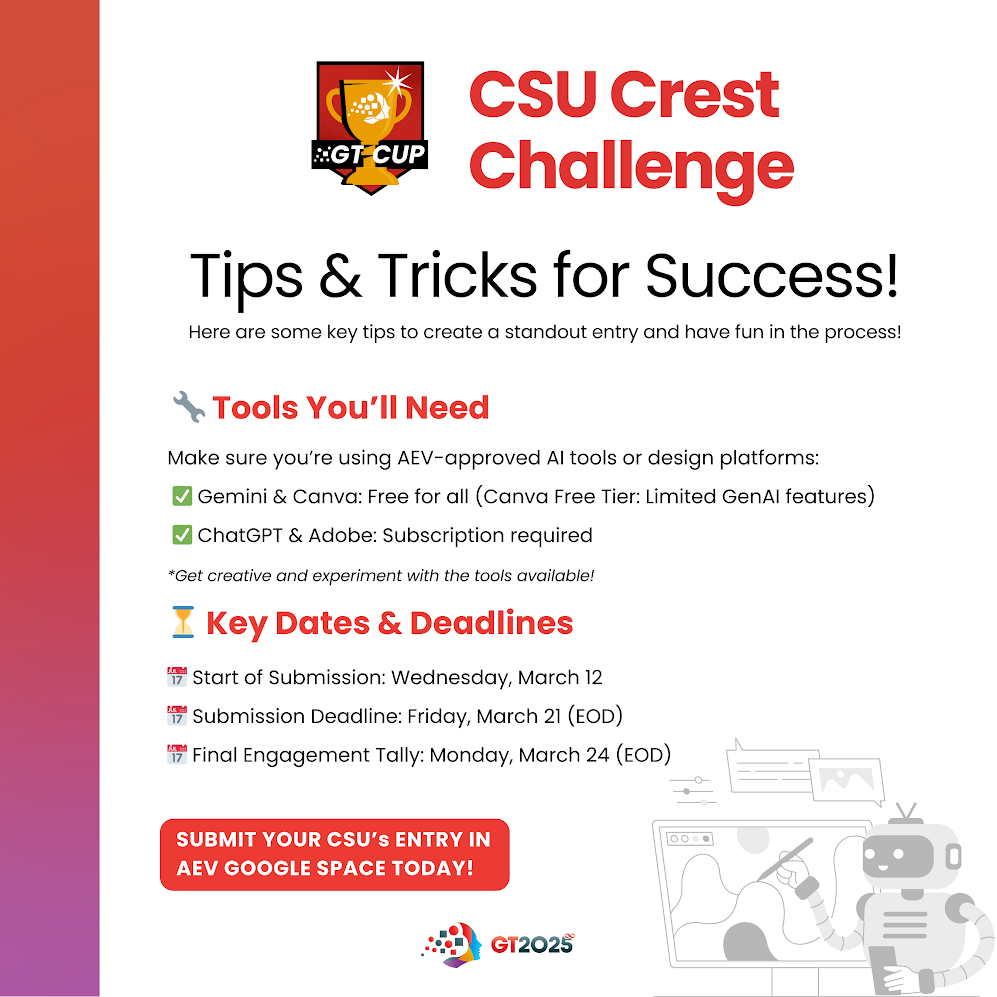 GT CUP

CSU Crest Challenge

Tips & Tricks for Success!

Here are some key tips to create a standout entry and have fun in the process!

🔧 Tools You'll Need

Make sure you're using AEV-approved AI tools or design platforms:

✅ Gemini & Canva: Free for all (Canva Free Tier: Limited GenAI features)

✅ ChatGPT & Adobe: Subscription required

*Get creative and experiment with the tools available!

⏳ Key Dates & Deadlines

📅 Start of Submission: Wednesday, March 12

📅 Submission Deadline: Friday, March 21 (EOD)

📅 Final Engagement Tally: Monday, March 24 (EOD)

SUBMIT YOUR CSU's ENTRY IN AEV GOOGLE SPACE TODAY!

GT2025